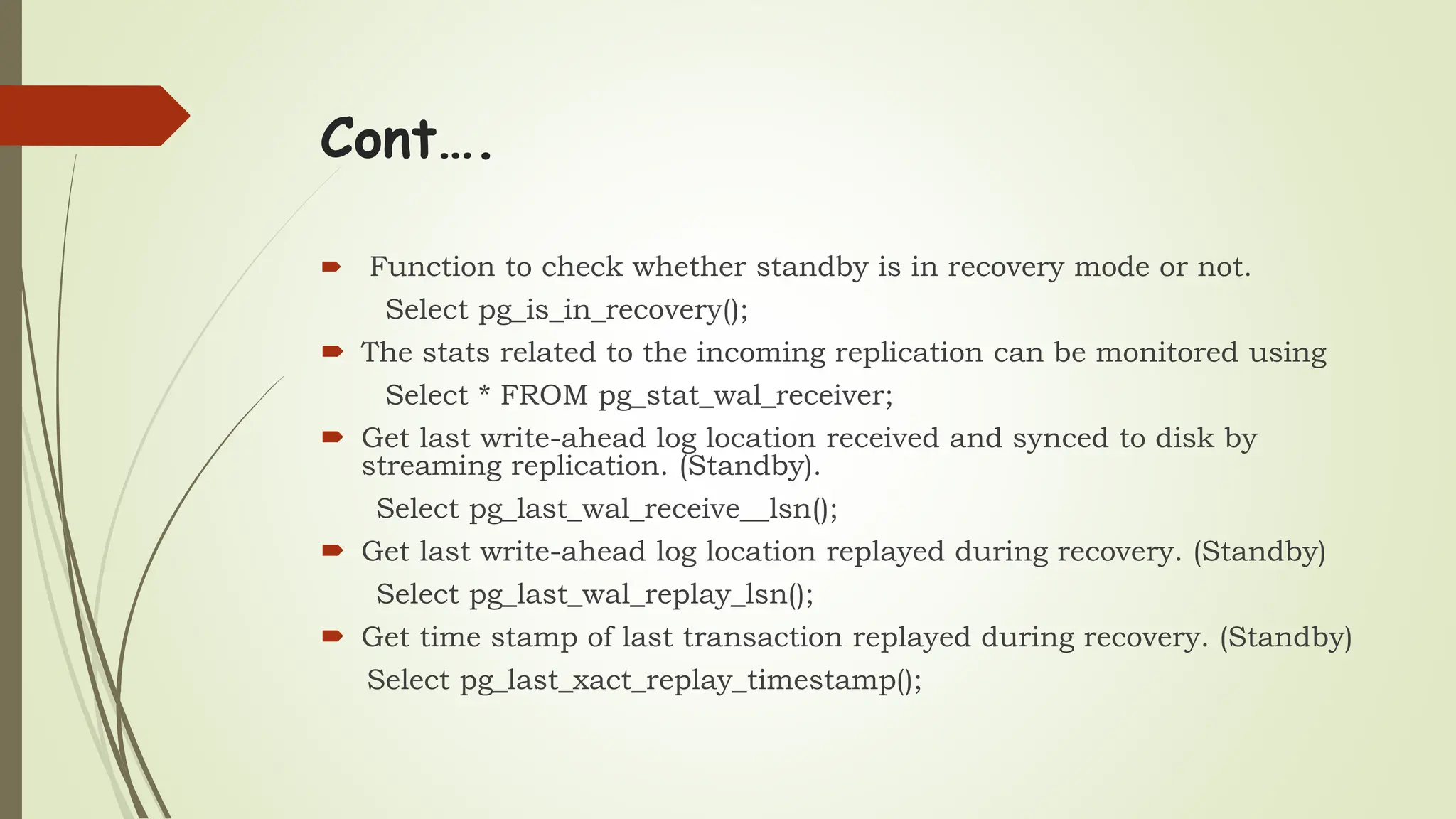 Cont….

Function to check whether standby is in recovery mode or not.

Select pg_is_in_recovery();

The stats related to the incoming replication can be monitored using

Select * FROM pg_stat_wal_receiver;

Get last write-ahead log location received and synced to disk by streaming replication. (Standby).

Select pg_last_wal_receive__lsn();

Get last write-ahead log location replayed during recovery. (Standby)

Select pg_last_wal_replay_lsn();

Get time stamp of last transaction replayed during recovery. (Standby)

Select pg_last_xact_replay_timestamp();